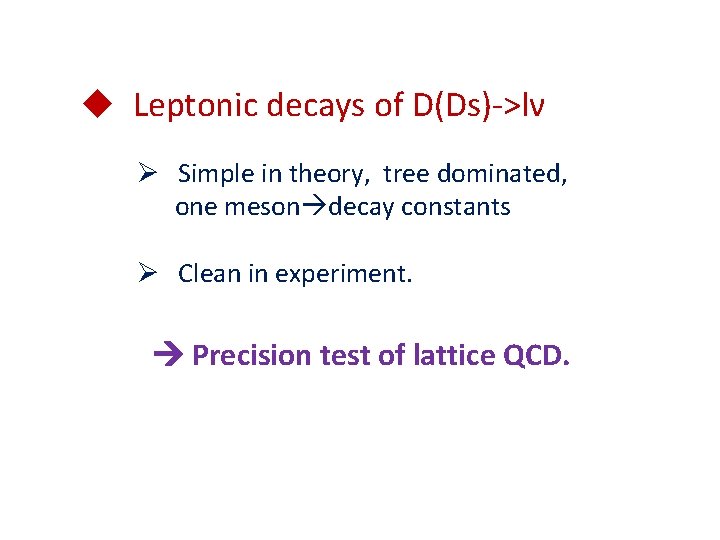 ◆ Leptonic decays of D(Ds)->lv

➢ Simple in theory, tree dominated, one meson→decay constants

➢ Clean in experiment.

→ Precision test of lattice QCD.